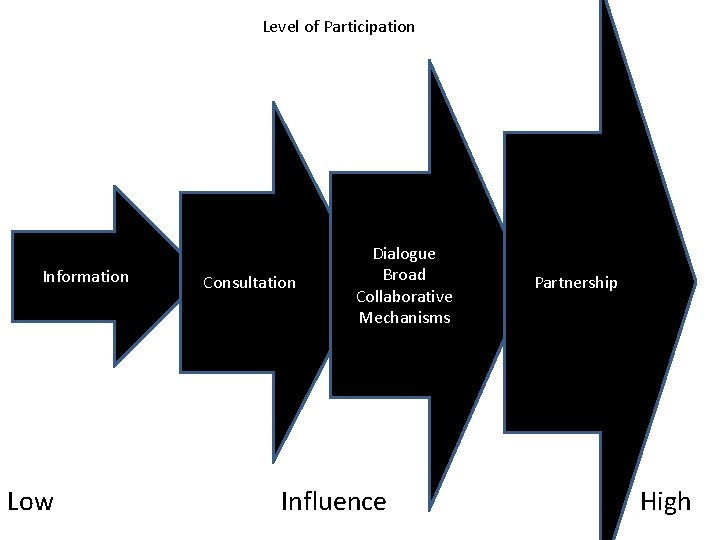 Level of Participation

Information

Consultation

Dialogue
Broad
Collaborative
Mechanisms

Partnership

Low

Influence

High